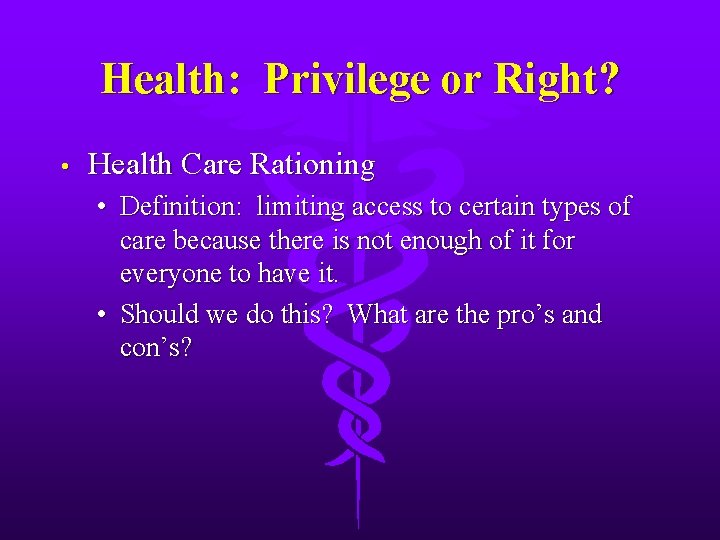 Health: Privilege or Right?

• Health Care Rationing
  • Definition: limiting access to certain types of care because there is not enough of it for everyone to have it.
  • Should we do this? What are the pro’s and con’s?